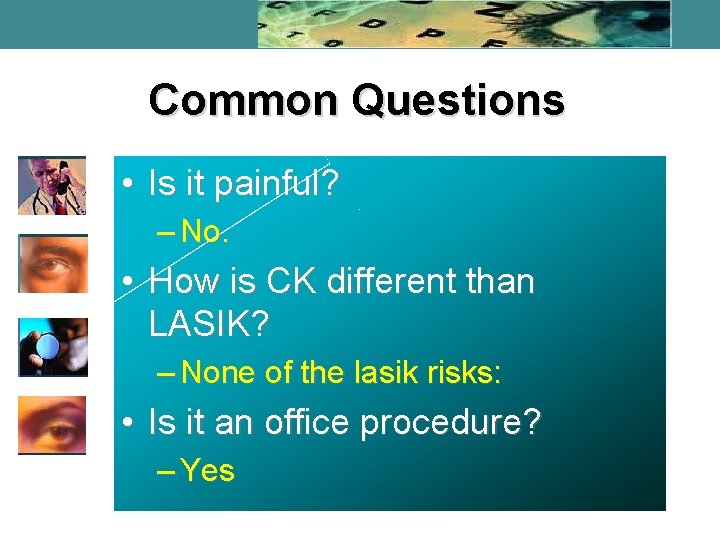 Common Questions

• Is it painful?

– No.

• How is CK different than LASIK?

– None of the lasik risks:

• Is it an office procedure?

– Yes